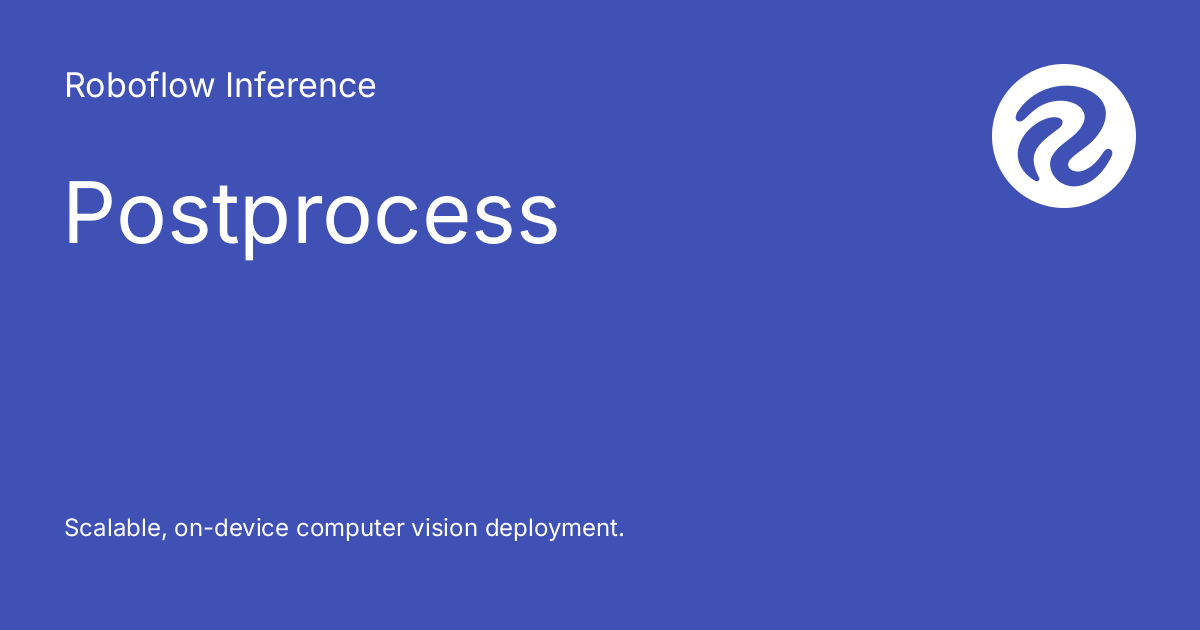 Roboflow Inference

Postprocess

Scalable, on-device computer vision deployment.